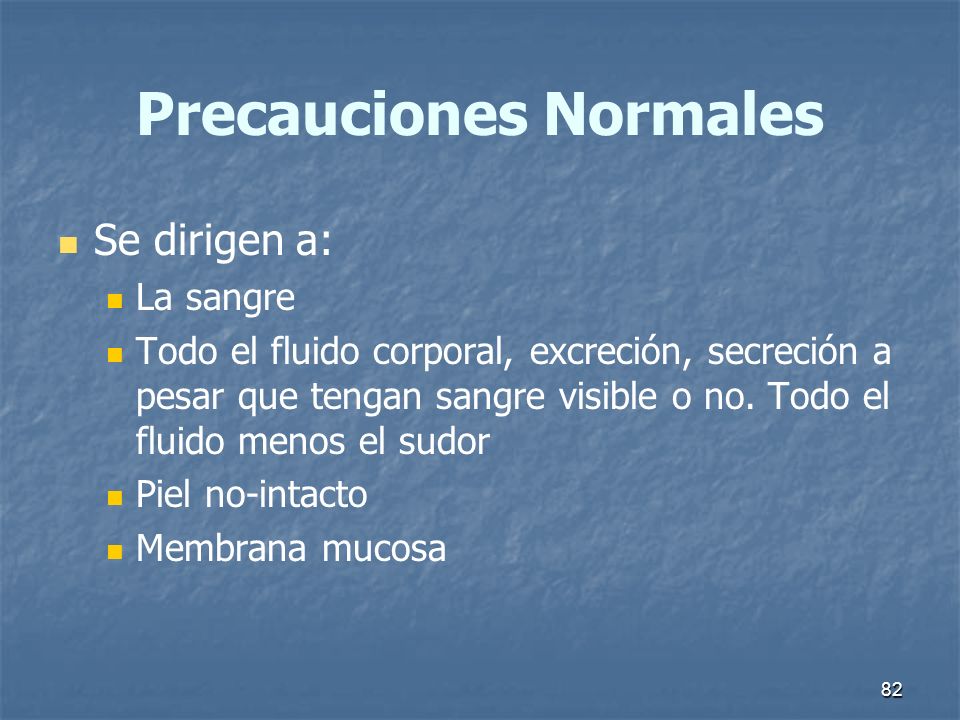 Precauciones Normales

Se dirigen a:

La sangre

Todo el fluido corporal, excreción, secreción a pesar que tengan sangre visible o no. Todo el fluido menos el sudor

Piel no-intacto

Membrana mucosa

82